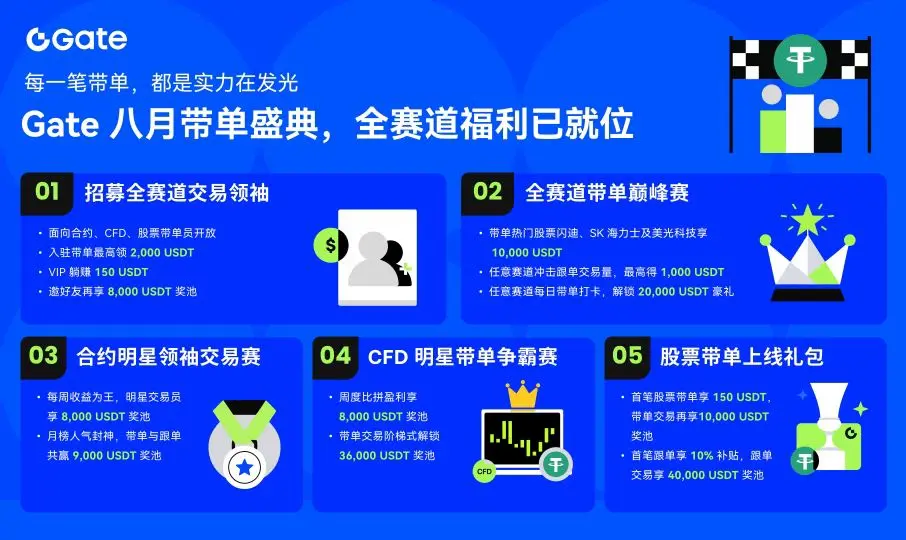 Gate

每一笔带单，都是实力在发光

Gate 八月带单盛典，全赛道福利已就位

01 招募全赛道交易领袖

- 面向合约、CFD、股票带单员开放
- 入驻带单最高领 2,000 USDT
- VIP 躺赚 150 USDT
- 邀好友再享 8,000 USDT 奖池

02 全赛道带单巅峰赛

- 带单热门股票闪迪、SK 海力士及美光科技享 10,000 USDT
- 任意赛道冲击跟单交易量，最高得 1,000 USDT
- 任意赛道每日带单打卡，解锁 20,000 USDT 豪礼

03 合约明星领袖交易赛

- 每周收益为王，明星交易员享 8,000 USDT 奖池
- 月榜人气封神，带单与跟单共赢 9,000 USDT 奖池

04 CFD 明星带单争霸赛

- 周度比拼盈利享 8,000 USDT 奖池
- 带单交易阶梯式解锁 36,000 USDT 奖池

CFD

05 股票带单上线礼包

- 首笔股票带单享 150 USDT，带单交易再享10,000 USDT 奖池
- 首笔跟单享 10% 补贴，跟单交易享 40,000 USDT 奖池